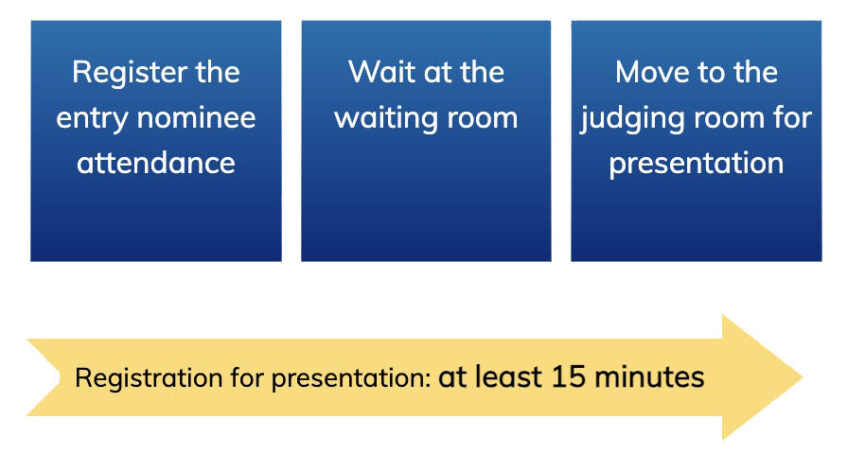 Register the entry nominee attendance

Wait at the waiting room

Move to the judging room for presentation

Registration for presentation: at least 15 minutes